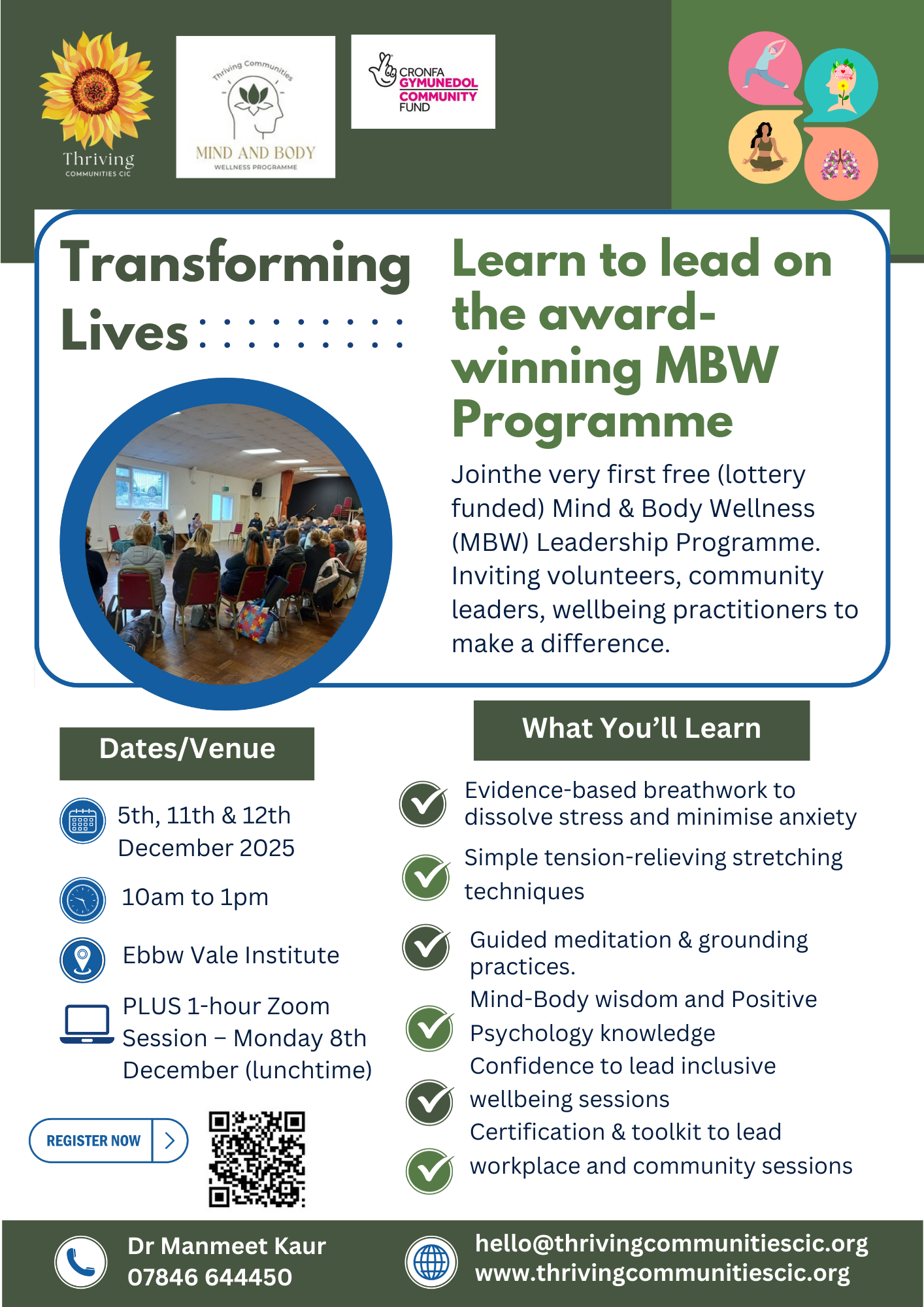 Thriving
COMMUNITIES CIC

Thriving Communities
MIND AND BODY
WELLNESS PROGRAMME

CRONFA GYMUNEDOL COMMUNITY FUND

Transforming Lives

Learn to lead on the award-winning MBW Programme

Jointhe very first free (lottery funded) Mind & Body Wellness (MBW) Leadership Programme. Inviting volunteers, community leaders, wellbeing practitioners to make a difference.

Dates/Venue

5th, 11th & 12th December 2025

10am to 1pm

Ebbw Vale Institute

PLUS 1-hour Zoom Session – Monday 8th December (lunchtime)

REGISTER NOW

What You'll Learn

Evidence-based breathwork to dissolve stress and minimise anxiety

Simple tension-relieving stretching techniques

Guided meditation & grounding practices.

Mind-Body wisdom and Positive Psychology knowledge

Confidence to lead inclusive wellbeing sessions

Certification & toolkit to lead workplace and community sessions

Dr Manmeet Kaur
07846 644450

hello@thrivingcommunitiescic.org
www.thrivingcommunitiescic.org